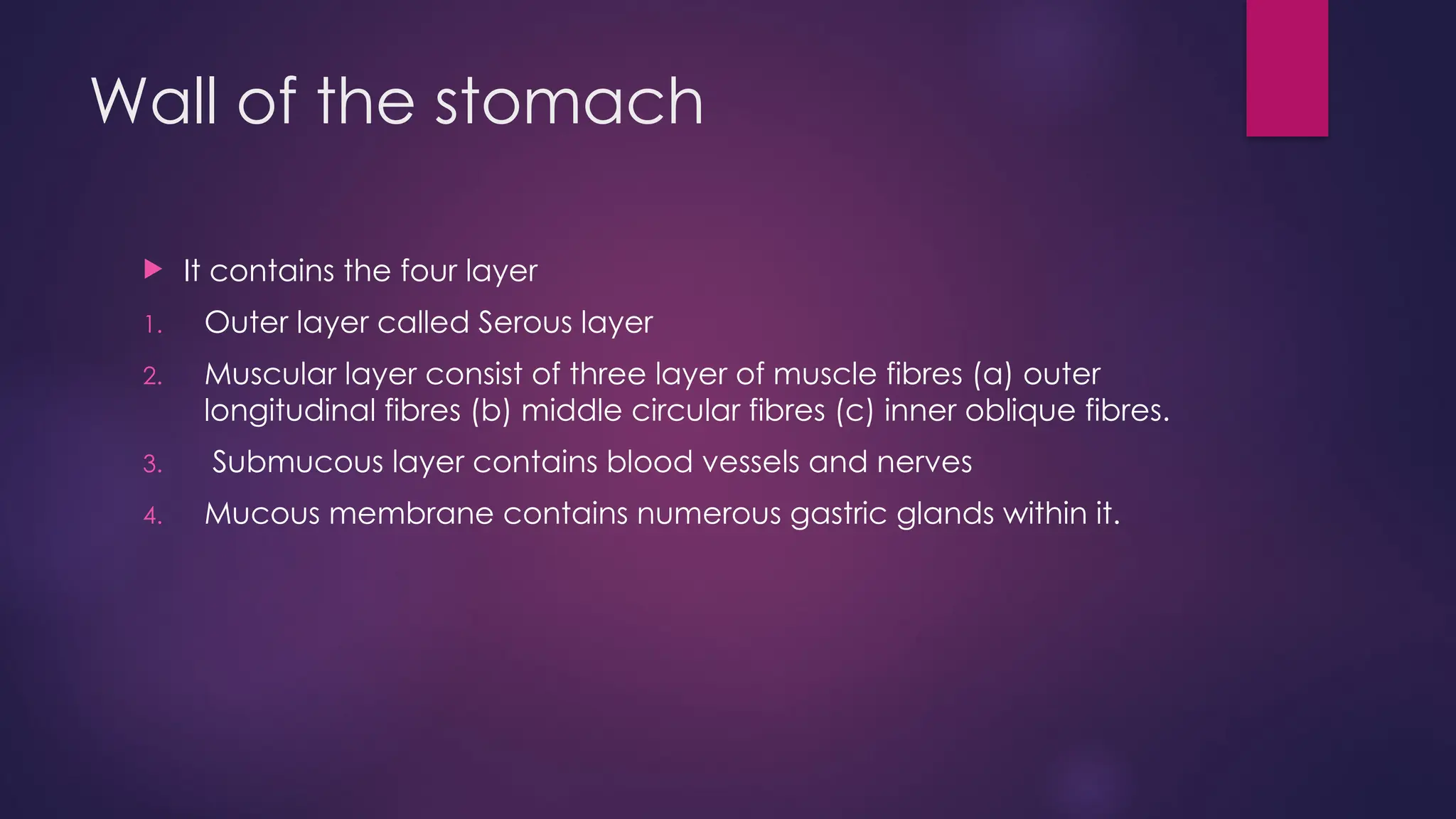 Wall of the stomach

It contains the four layer

1. Outer layer called Serous layer
2. Muscular layer consist of three layer of muscle fibres (a) outer longitudinal fibres (b) middle circular fibres (c) inner oblique fibres.
3. Submucous layer contains blood vessels and nerves
4. Mucous membrane contains numerous gastric glands within it.